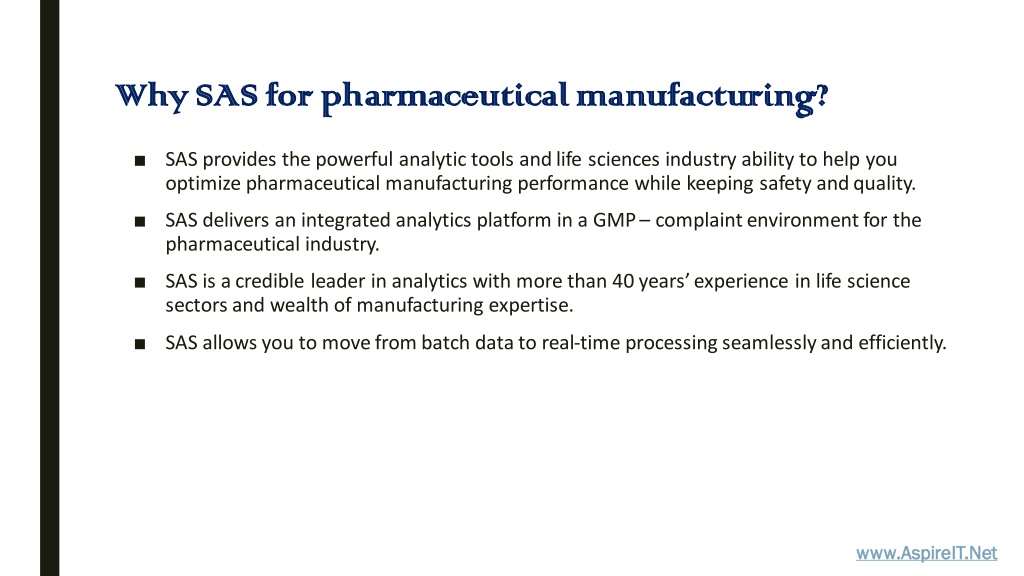 Why SAS for pharmaceutical manufacturing?

■ SAS provides the powerful analytic tools and life sciences industry ability to help you optimize pharmaceutical manufacturing performance while keeping safety and quality.

■ SAS delivers an integrated analytics platform in a GMP – complaint environment for the pharmaceutical industry.

■ SAS is a credible leader in analytics with more than 40 years' experience in life science sectors and wealth of manufacturing expertise.

■ SAS allows you to move from batch data to real-time processing seamlessly and efficiently.

www.AspireIT.Net